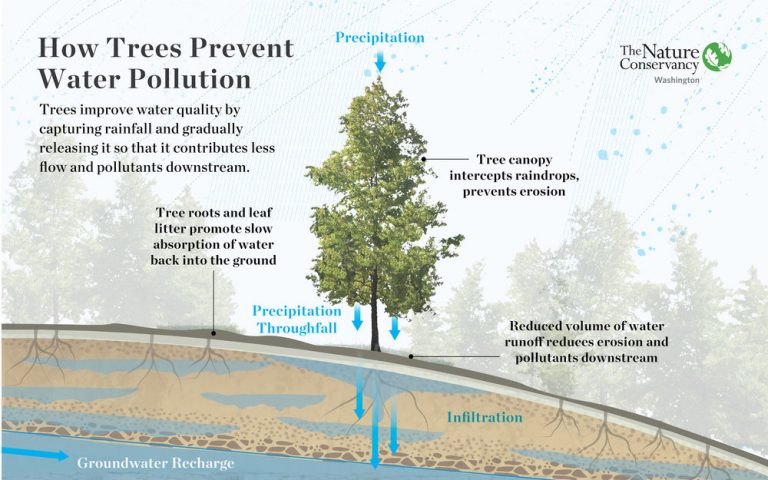 How Trees Prevent Water Pollution

Trees improve water quality by capturing rainfall and gradually releasing it so that it contributes less flow and pollutants downstream.

Precipitation

The Nature Conservancy
Washington

Tree canopy intercepts raindrops, prevents erosion

Tree roots and leaf litter promote slow absorption of water back into the ground

Precipitation Throughfall

Reduced volume of water runoff reduces erosion and pollutants downstream

Infiltration

Groundwater Recharge